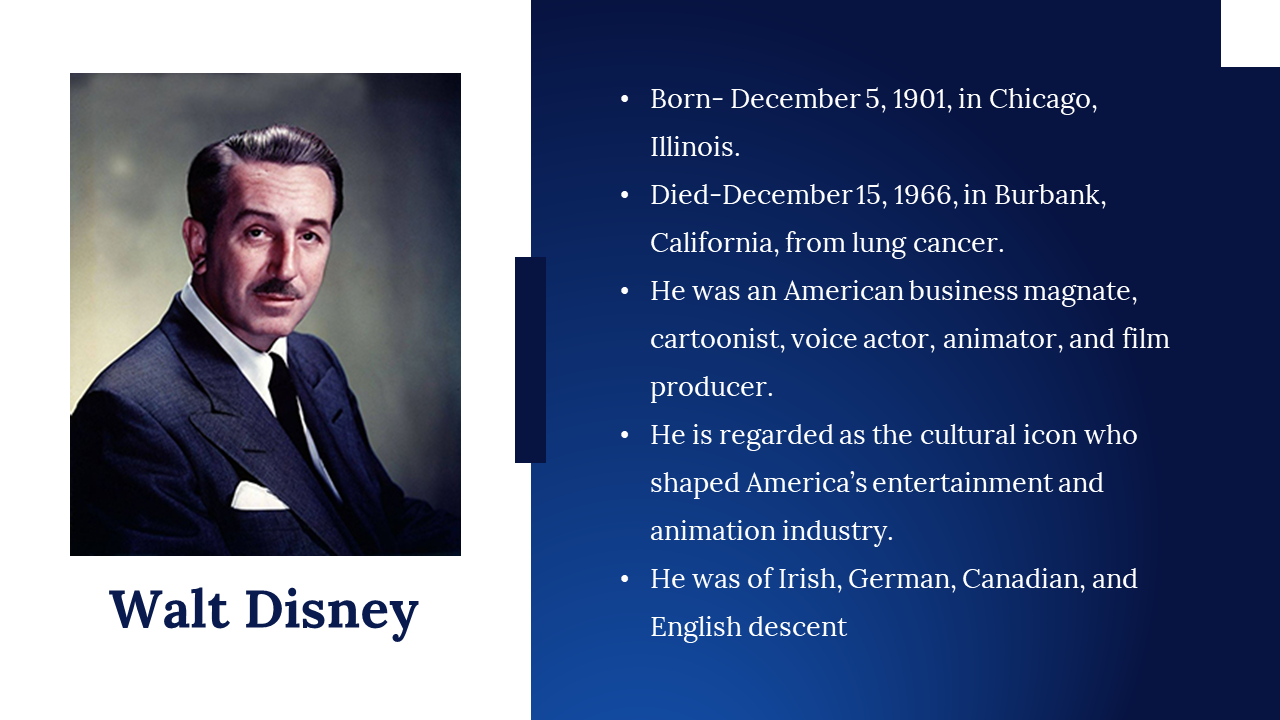 Walt Disney

• Born- December 5, 1901, in Chicago, Illinois.
• Died-December 15, 1966, in Burbank, California, from lung cancer.
• He was an American business magnate, cartoonist, voice actor, animator, and film producer.
• He is regarded as the cultural icon who shaped America's entertainment and animation industry.
• He was of Irish, German, Canadian, and English descent